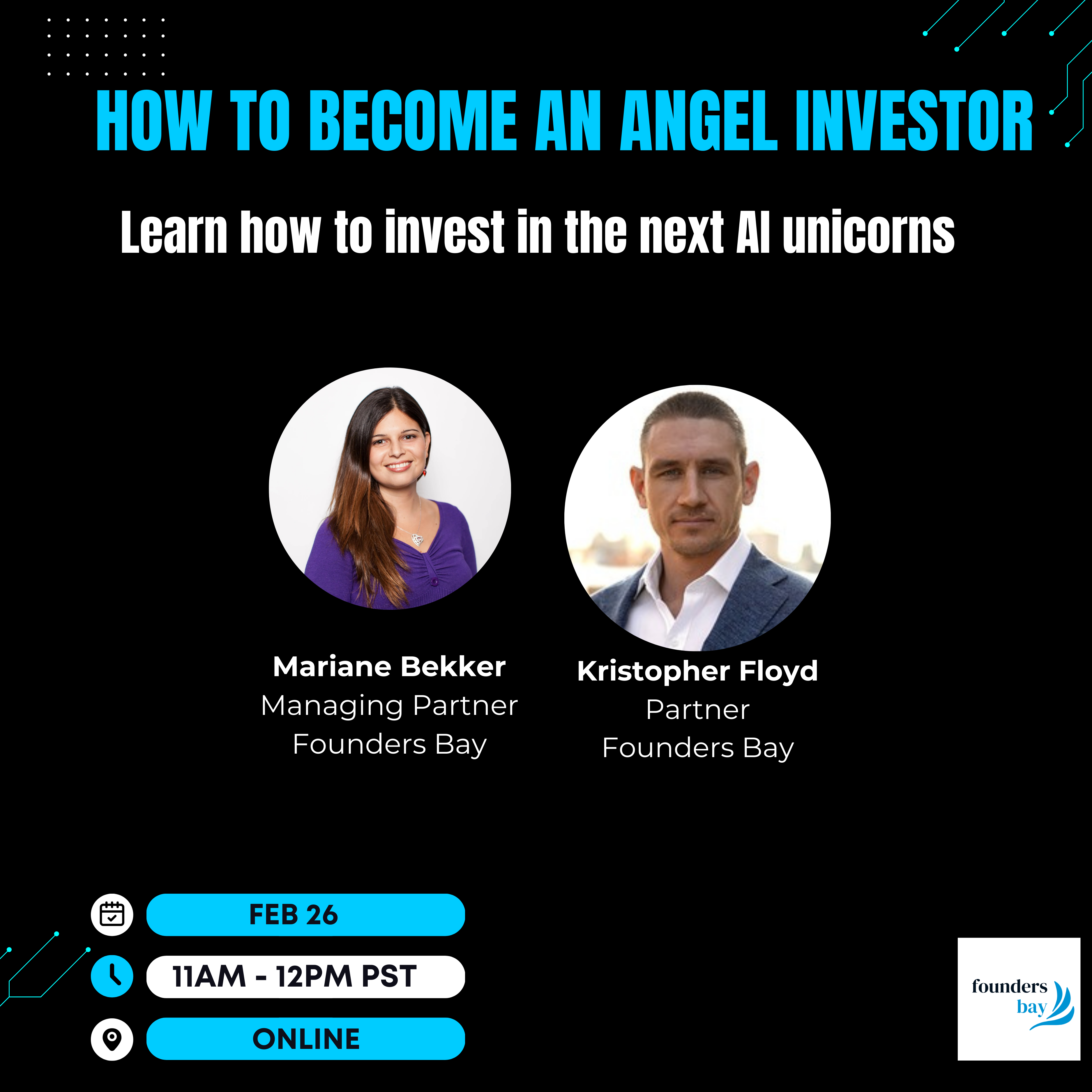 HOW TO BECOME AN ANGEL INVESTOR

Learn how to invest in the next AI unicorns

Mariane Bekker
Managing Partner
Founders Bay

Kristopher Floyd
Partner
Founders Bay

FEB 26

11AM - 12PM PST

ONLINE

founders bay